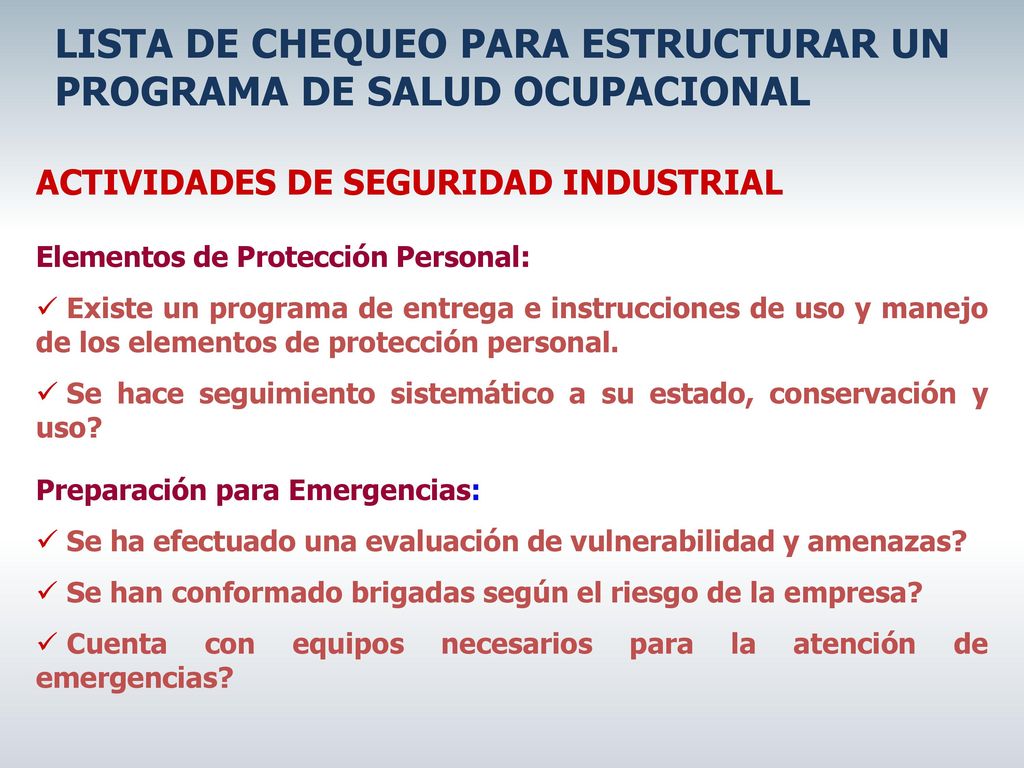 LISTA DE CHEQUEO PARA ESTRUCTURAR UN PROGRAMA DE SALUD OCUPACIONAL

ACTIVIDADES DE SEGURIDAD INDUSTRIAL

Elementos de Protección Personal:

✓ Existe un programa de entrega e instrucciones de uso y manejo de los elementos de protección personal.

✓ Se hace seguimiento sistemático a su estado, conservación y uso?

Preparación para Emergencias:

✓ Se ha efectuado una evaluación de vulnerabilidad y amenazas?

✓ Se han conformado brigadas según el riesgo de la empresa?

✓ Cuenta con equipos necesarios para la atención de emergencias?